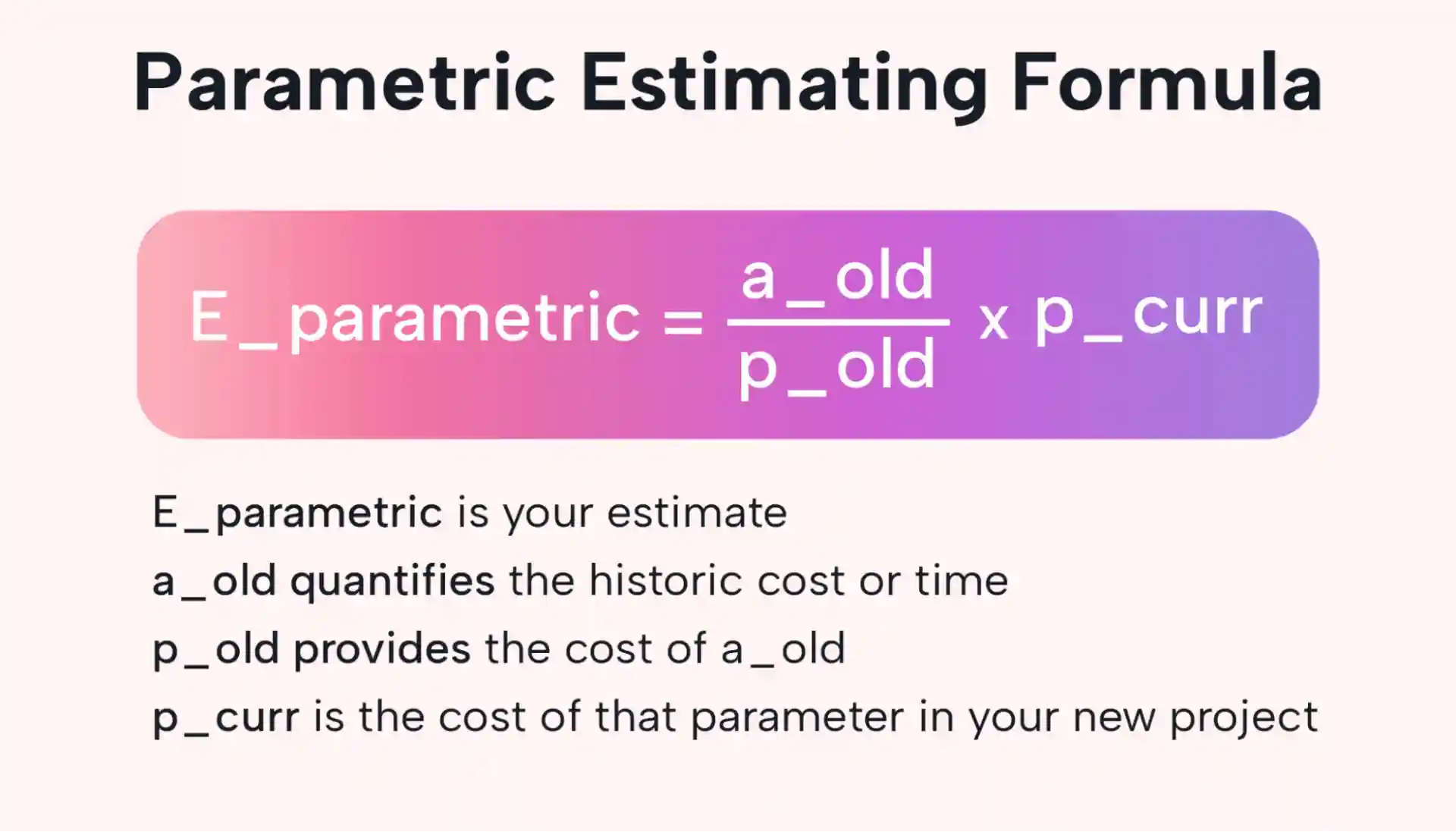 Parametric Estimating Formula

$E\_parametric = \frac{a\_old}{p\_old} \times p\_curr$

E_parametric is your estimate

a_old quantifies the historic cost or time

p_old provides the cost of a_old

p_curr is the cost of that parameter in your new project